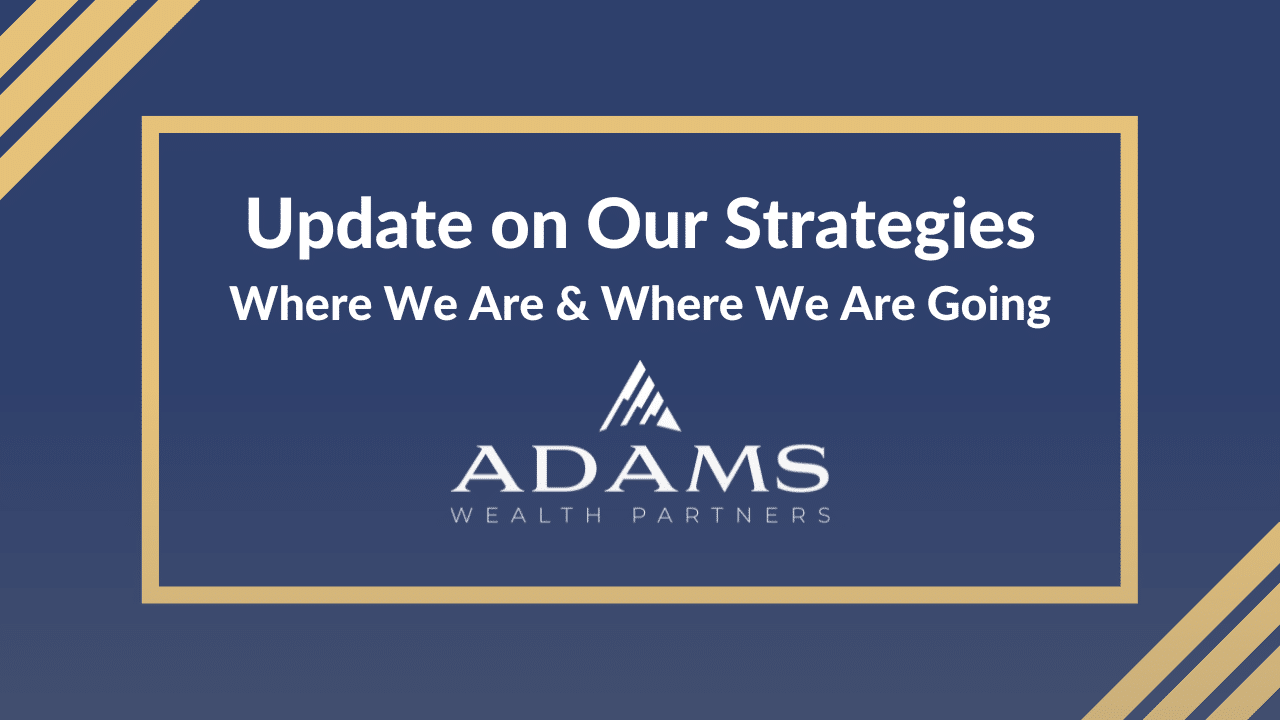 Update on Our Strategies
Where We Are & Where We Are Going

ADAMS
WEALTH PARTNERS